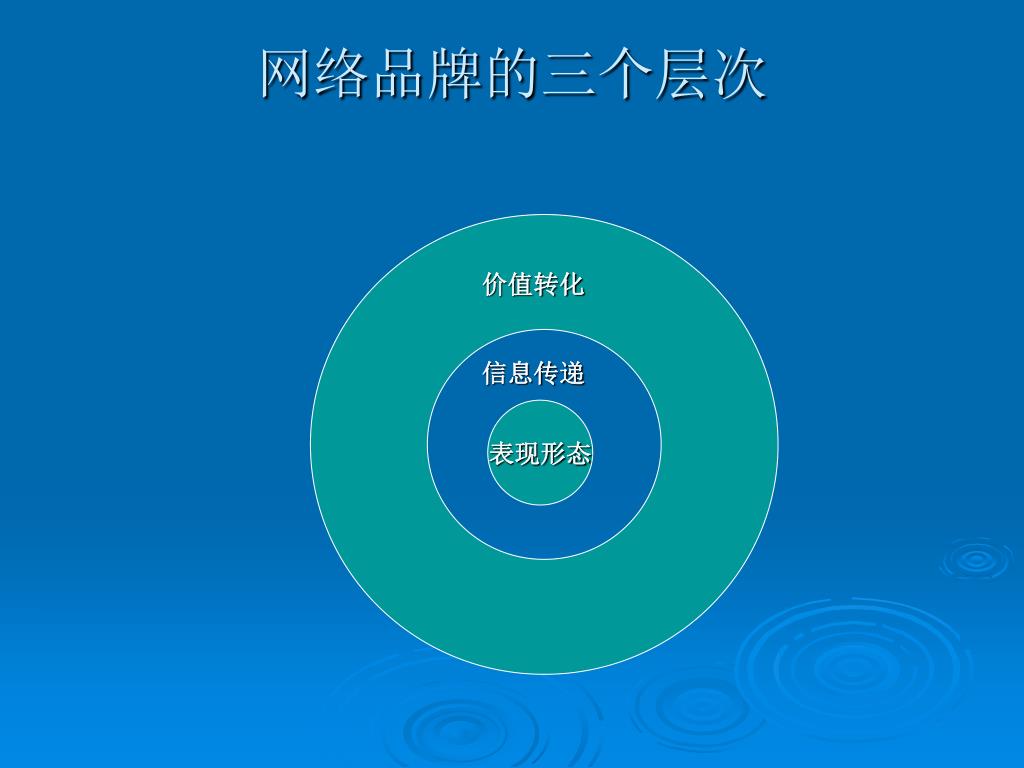 网络品牌的三个层次

价值转化

信息传递

表现形态